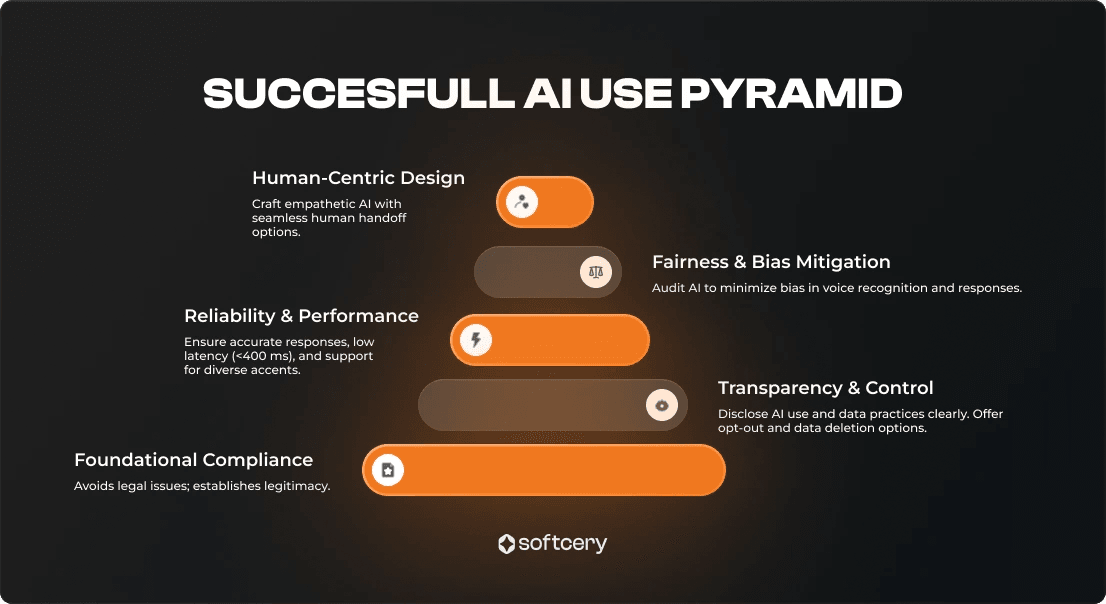 SUCCESFULL AI USE PYRAMID

Human-Centric Design
Craft empathetic AI with seamless human handoff options.

Fairness & Bias Mitigation
Audit AI to minimize bias in voice recognition and responses.

Reliability & Performance
Ensure accurate responses, low latency (<400 ms), and support for diverse accents.

Transparency & Control
Disclose AI use and data practices clearly. Offer opt-out and data deletion options.

Foundational Compliance
Avoids legal issues; establishes legitimacy.

softcery